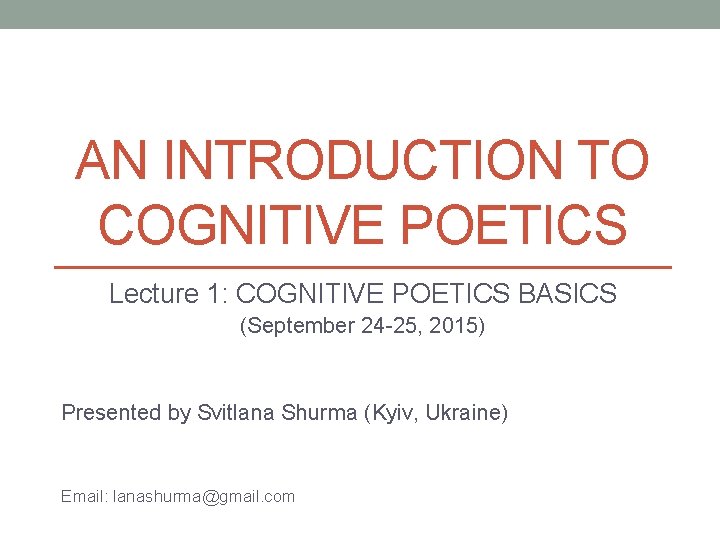 AN INTRODUCTION TO COGNITIVE POETICS

Lecture 1: COGNITIVE POETICS BASICS
(September 24-25, 2015)

Presented by Svitlana Shurma (Kyiv, Ukraine)

Email: lanashurma@gmail.com